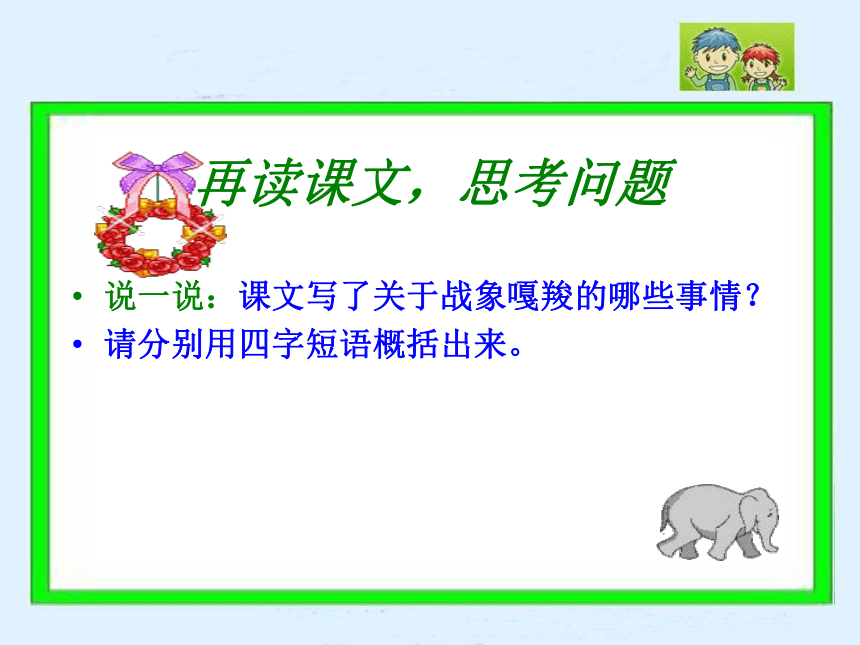 再读课文，思考问题

• 说一说：课文写了关于战象嘎羧的哪些事情？
• 请分别用四字短语概括出来。